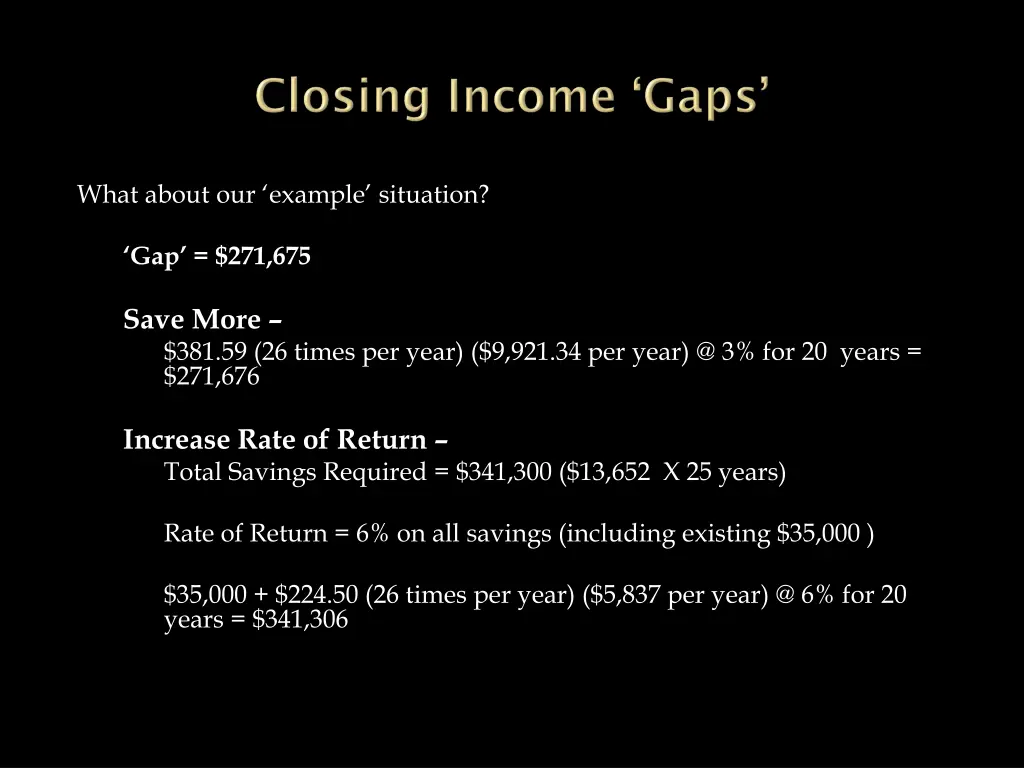 Closing Income ‘Gaps’

What about our ‘example’ situation?

‘Gap’ = \$271,675

Save More –

\$381.59 (26 times per year) (\$9,921.34 per year) @ 3% for 20 years = \$271,676

Increase Rate of Return –

Total Savings Required = \$341,300 (\$13,652 X 25 years)

Rate of Return = 6% on all savings (including existing \$35,000 )

\$35,000 + \$224.50 (26 times per year) (\$5,837 per year) @ 6% for 20 years = \$341,306